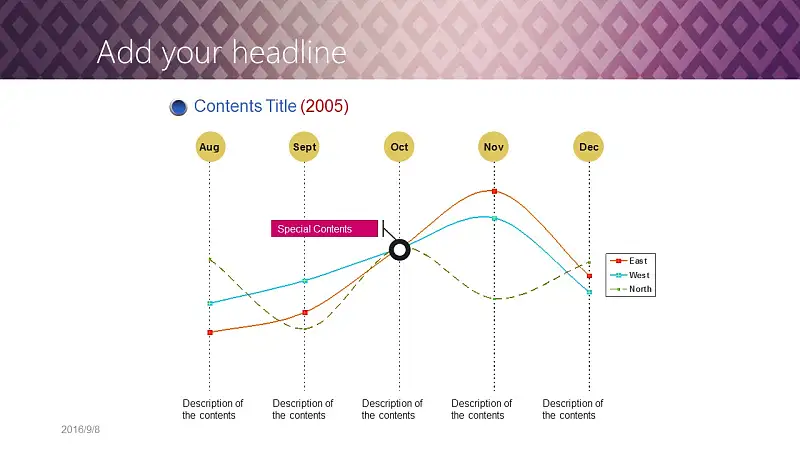 Add your headline

Contents Title (2005)

Aug
Sept
Oct
Nov
Dec

Special Contents

East
West
North

Description of the contents
Description of the contents
Description of the contents
Description of the contents
Description of the contents

2016/9/8